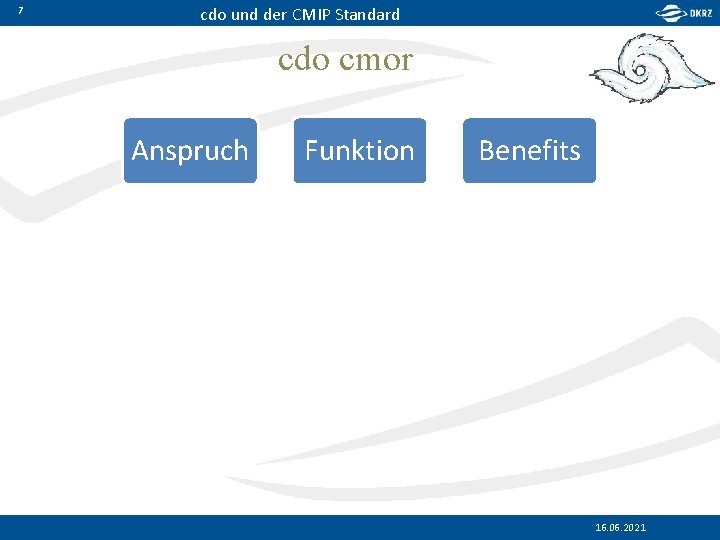 7

cdo und der CMIP Standard

DKRZ

cdo cmor

Anspruch

Funktion

Benefits

16.06.2021